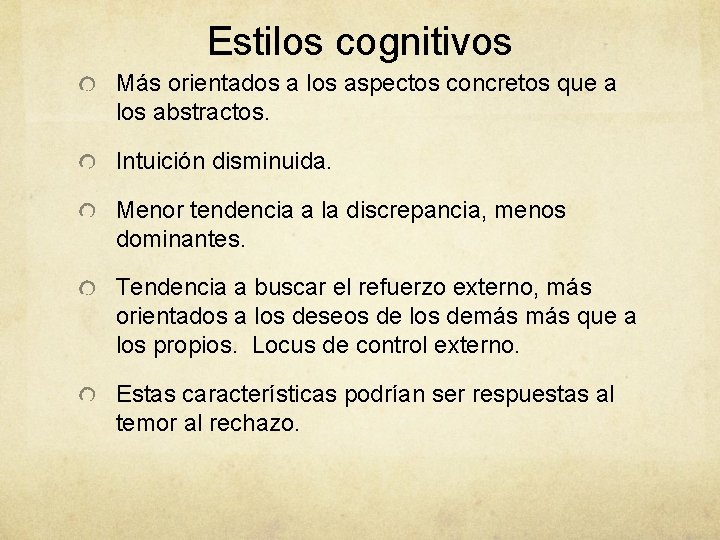 Estilos cognitivos

Más orientados a los aspectos concretos que a los abstractos.

Intuición disminuida.

Menor tendencia a la discrepancia, menos dominantes.

Tendencia a buscar el refuerzo externo, más orientados a los deseos de los demás más que a los propios.  Locus de control externo.

Estas características podrían ser respuestas al temor al rechazo.